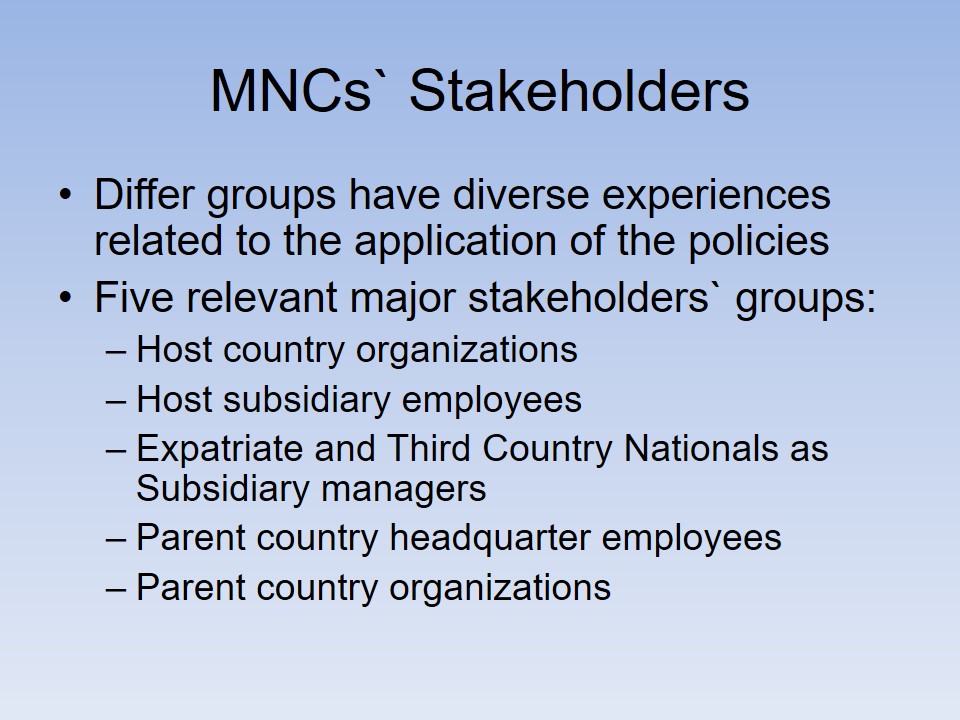 MNCs` Stakeholders

• Differ groups have diverse experiences related to the application of the policies
• Five relevant major stakeholders` groups:
– Host country organizations
– Host subsidiary employees
– Expatriate and Third Country Nationals as Subsidiary managers
– Parent country headquarter employees
– Parent country organizations